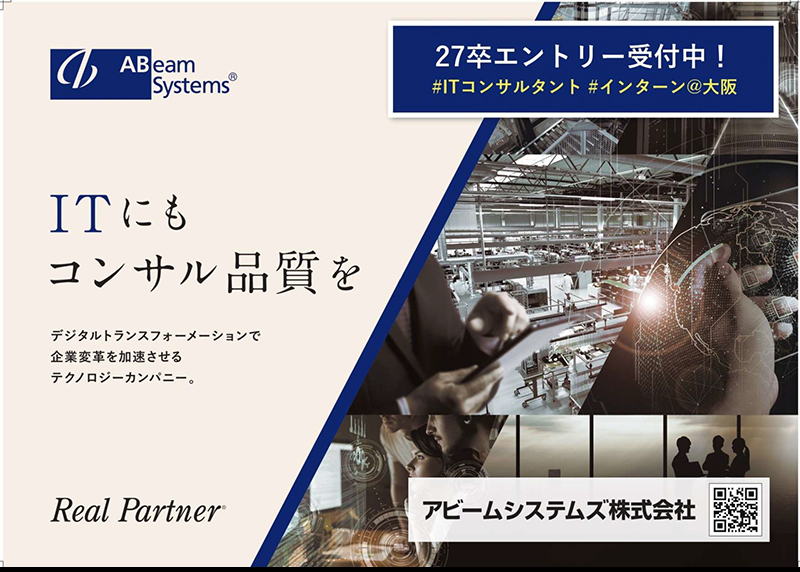 ABeam Systems®

27卒エントリー受付中！
#ITコンサルタント #インターン@大阪

ITにも
コンサル品質を

デジタルトランスフォーメーションで
企業変革を加速させる
テクノロジーカンパニー。

Real Partner®

アビームシステムズ株式会社